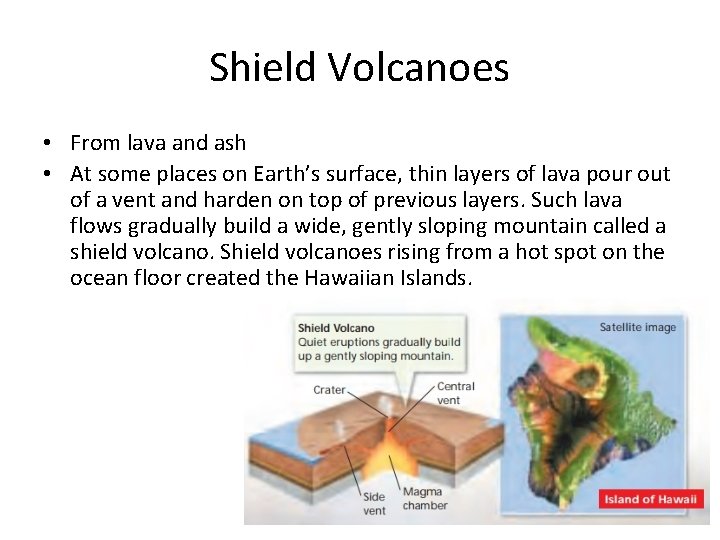 Shield Volcanoes

• From lava and ash
• At some places on Earth's surface, thin layers of lava pour out of a vent and harden on top of previous layers. Such lava flows gradually build a wide, gently sloping mountain called a shield volcano. Shield volcanoes rising from a hot spot on the ocean floor created the Hawaiian Islands.

Shield Volcano
Quiet eruptions gradually build up a gently sloping mountain.

Crater
Central vent
Side vent
Magma chamber

Satellite image

Island of Hawaii